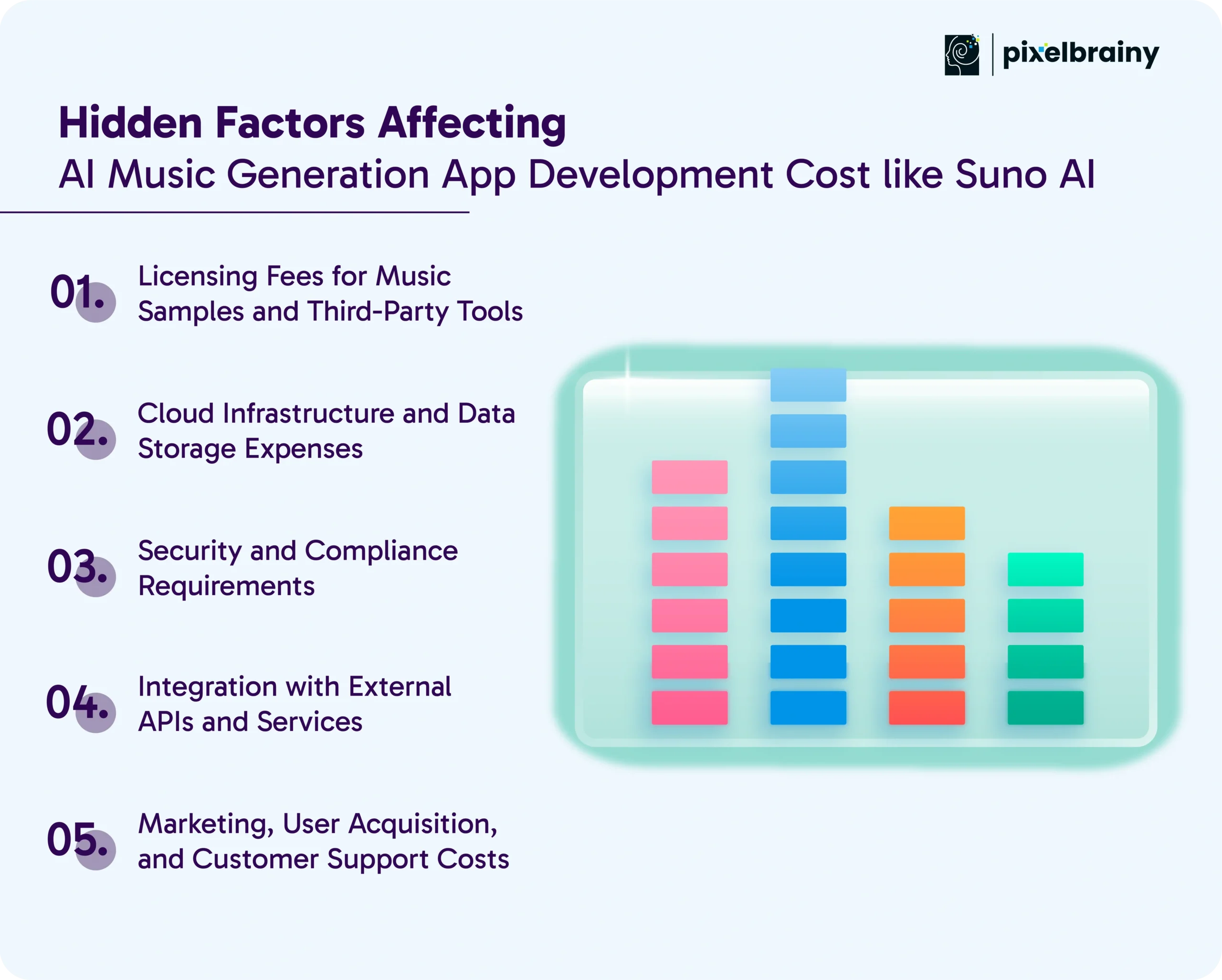 pixelbrainy

Hidden Factors Affecting
AI Music Generation App Development Cost like Suno AI

01. Licensing Fees for Music Samples and Third-Party Tools

02. Cloud Infrastructure and Data Storage Expenses

03. Security and Compliance Requirements

04. Integration with External APIs and Services

05. Marketing, User Acquisition, and Customer Support Costs